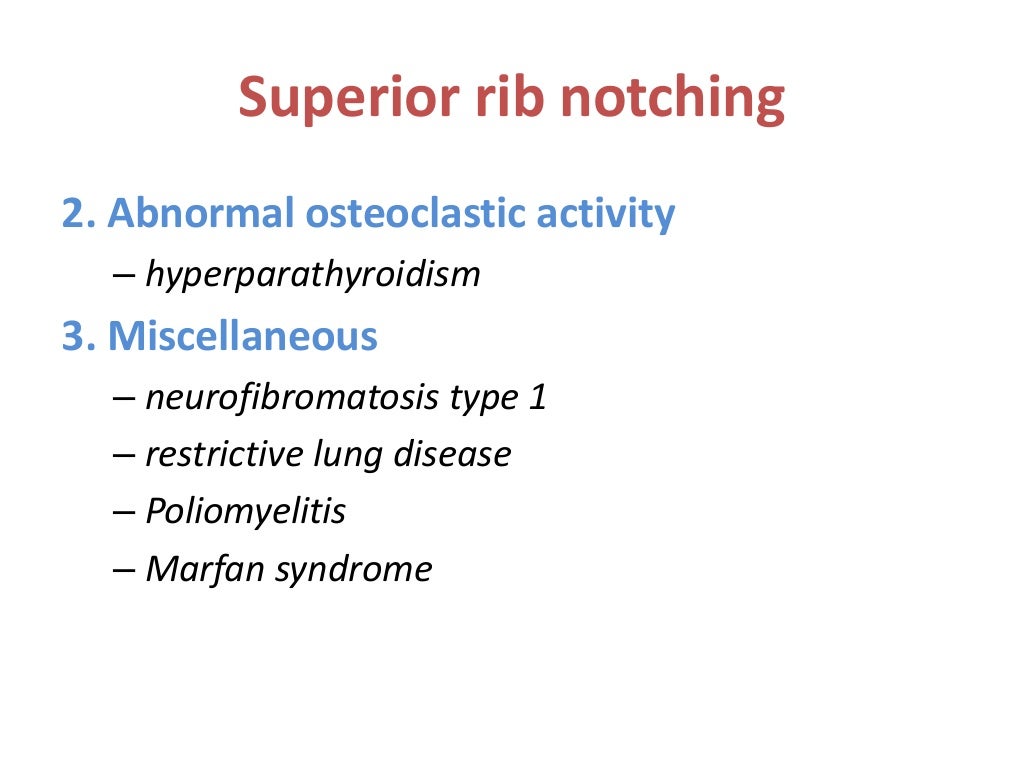 Superior rib notching

2. Abnormal osteoclastic activity

– hyperparathyroidism

3. Miscellaneous

– neurofibromatosis type 1

– restrictive lung disease

– Poliomyelitis

– Marfan syndrome